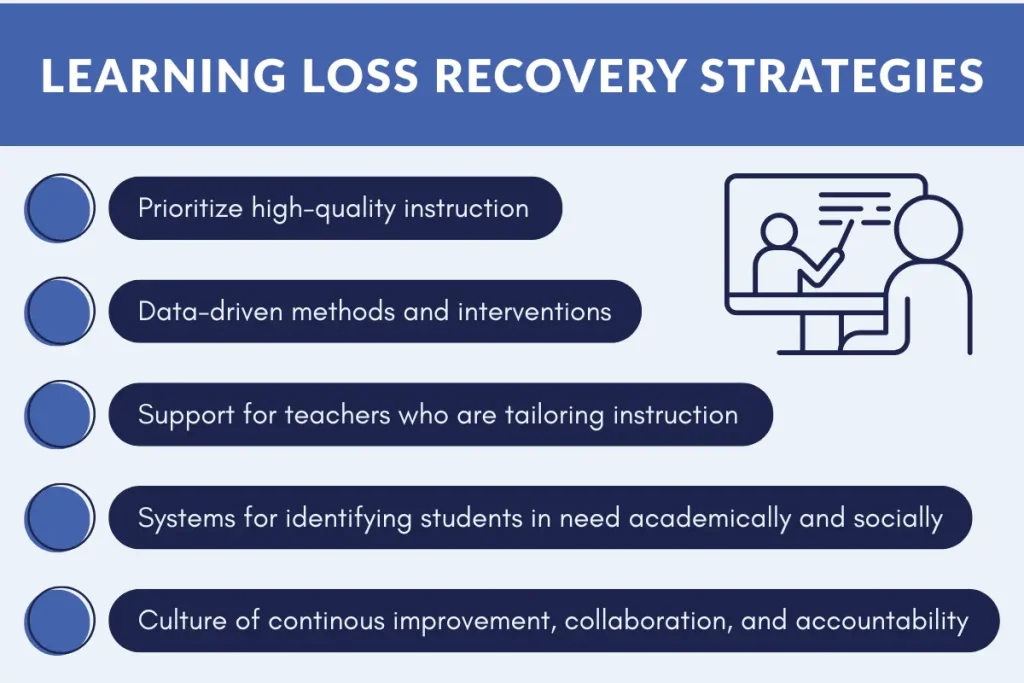 LEARNING LOSS RECOVERY STRATEGIES

Prioritize high-quality instruction

Data-driven methods and interventions

Support for teachers who are tailoring instruction

Systems for identifying students in need academically and socially

Culture of continous improvement, collaboration, and accountability